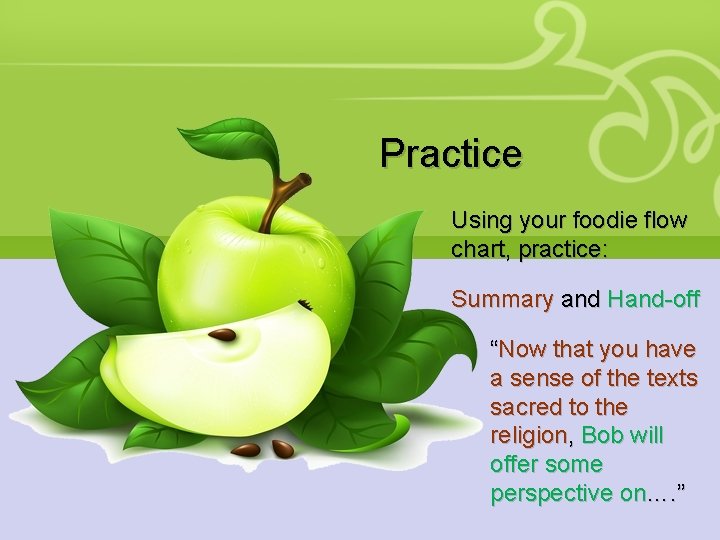 Practice

Using your foodie flow chart, practice:

Summary and Hand-off

“Now that you have a sense of the texts sacred to the religion, Bob will offer some perspective on….”